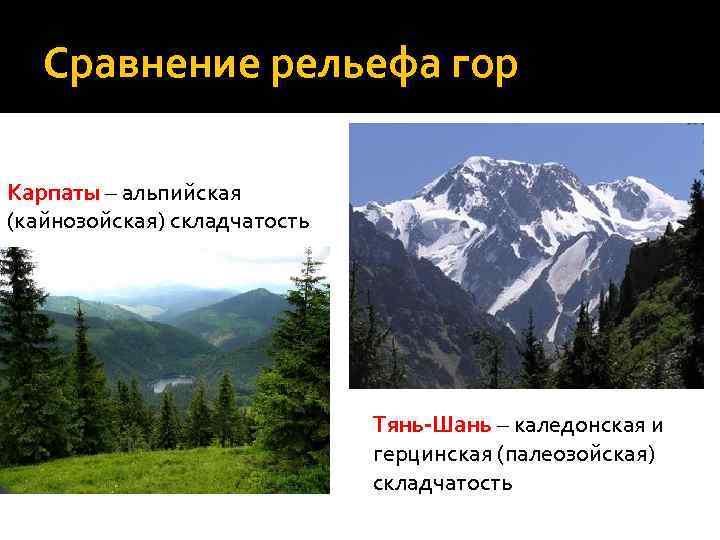 Сравнение рельефа гор

Карпаты – альпийская (кайнозойская) складчатость

Тянь-Шань – каледонская и герцинская (палеозойская) складчатость